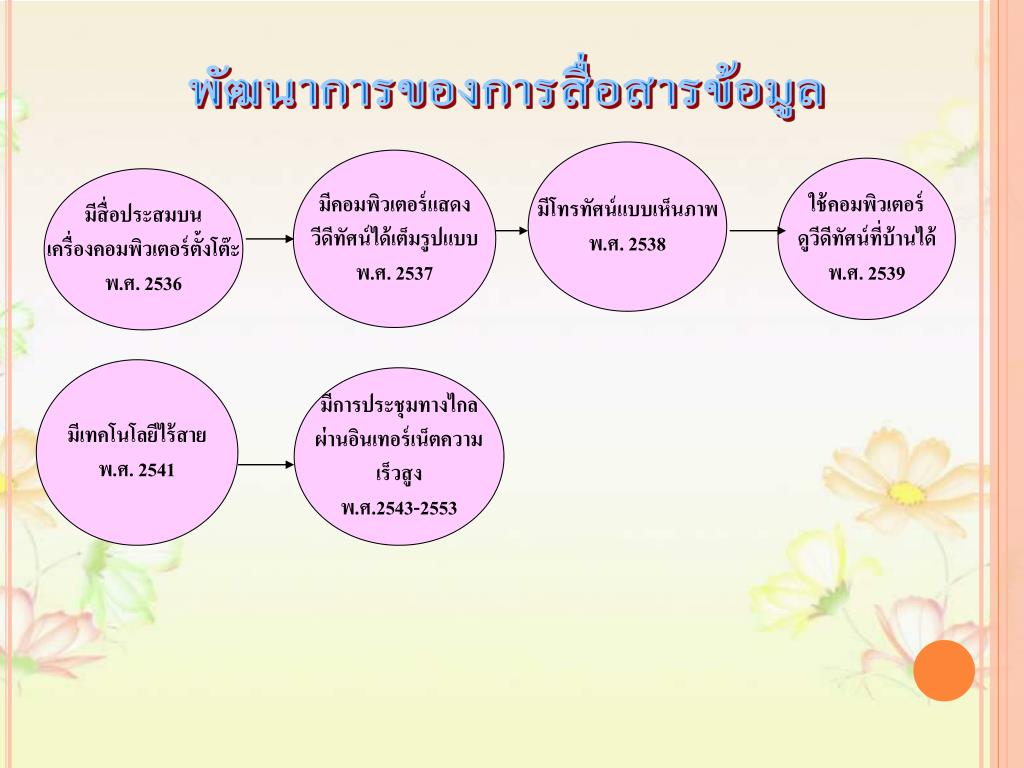 พัฒนาการของการสื่อสารข้อมูล

มีสื่อประสมบนเครื่องคอมพิวเตอร์ตั้งโต๊ะ
พ.ศ. 2536

มีคอมพิวเตอร์แสดงวีดีทัศน์ได้เต็มรูปแบบ
พ.ศ. 2537

มีโทรทัศน์แบบเห็นภาพ
พ.ศ. 2538

ใช้คอมพิวเตอร์ดูวีดีทัศน์ที่บ้านได้
พ.ศ. 2539

มีเทคโนโลยีไร้สาย
พ.ศ. 2541

มีการประชุมทางไกลผ่านอินเทอร์เน็ตความเร็วสูง
พ.ศ.2543-2553